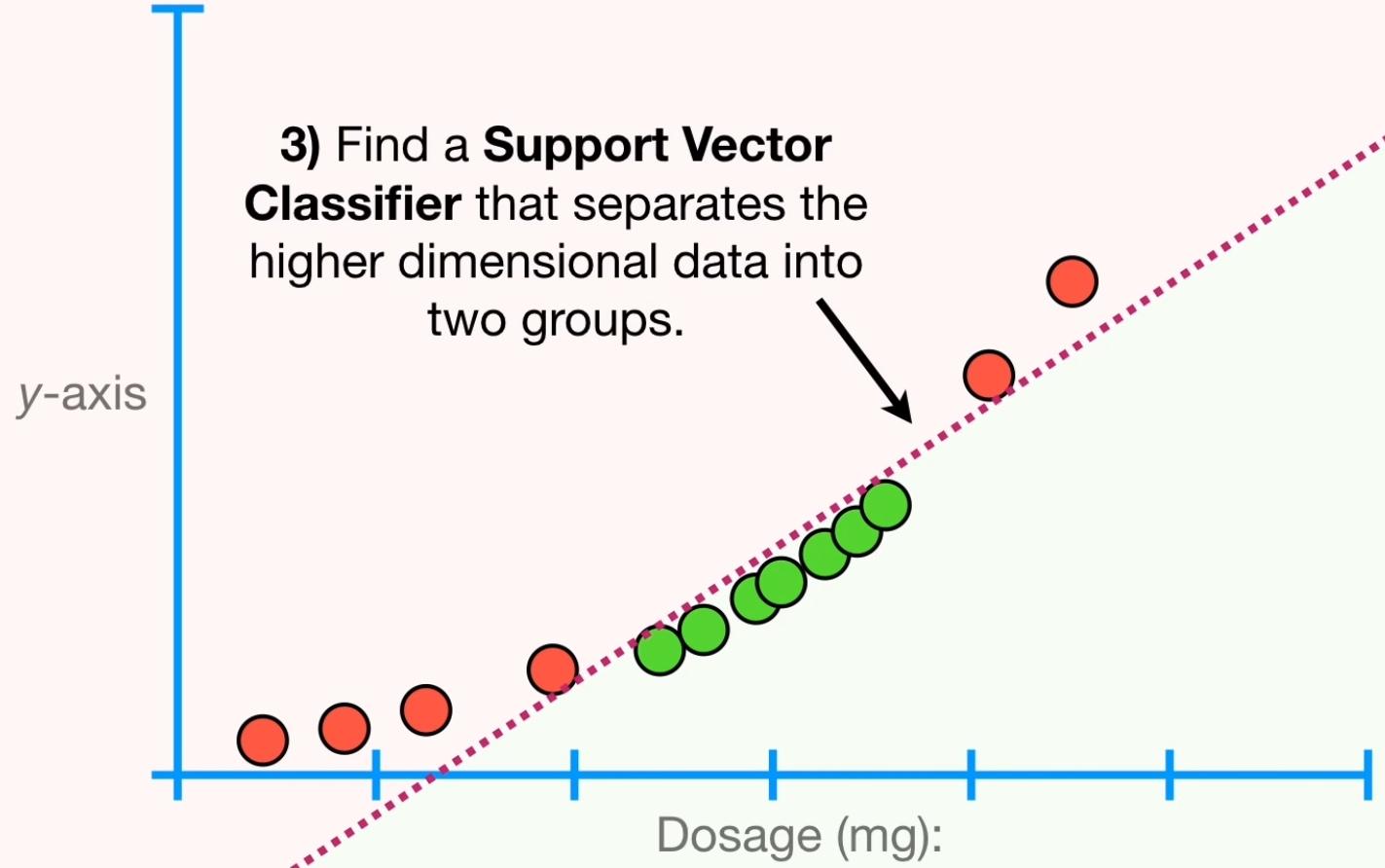 3) Find a Support Vector Classifier that separates the higher dimensional data into two groups.

y-axis

Dosage (mg):